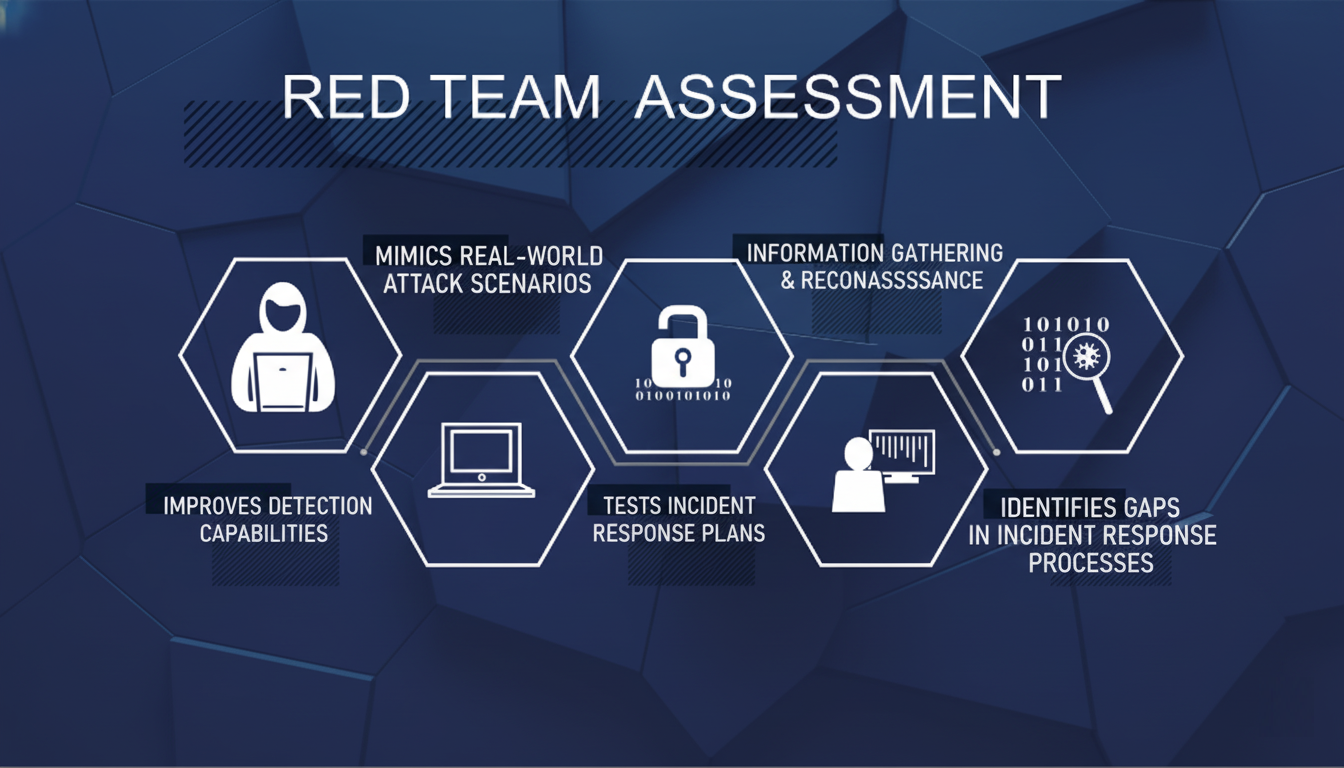 RED TEAM ASSESSMENT

MIMICS REAL-WORLD ATTACK SCENARIOS

INFORMATION GATHERING & RECONASSSSANCE

10 10 0100101010

101010 011 101 011

IMPROVES DETECTION CAPABILITIES

TESTS INCIDENT RESPONSE PLANS

IDENTIFIES GAPS IN INCIDENT RESPONSE PROCESSES